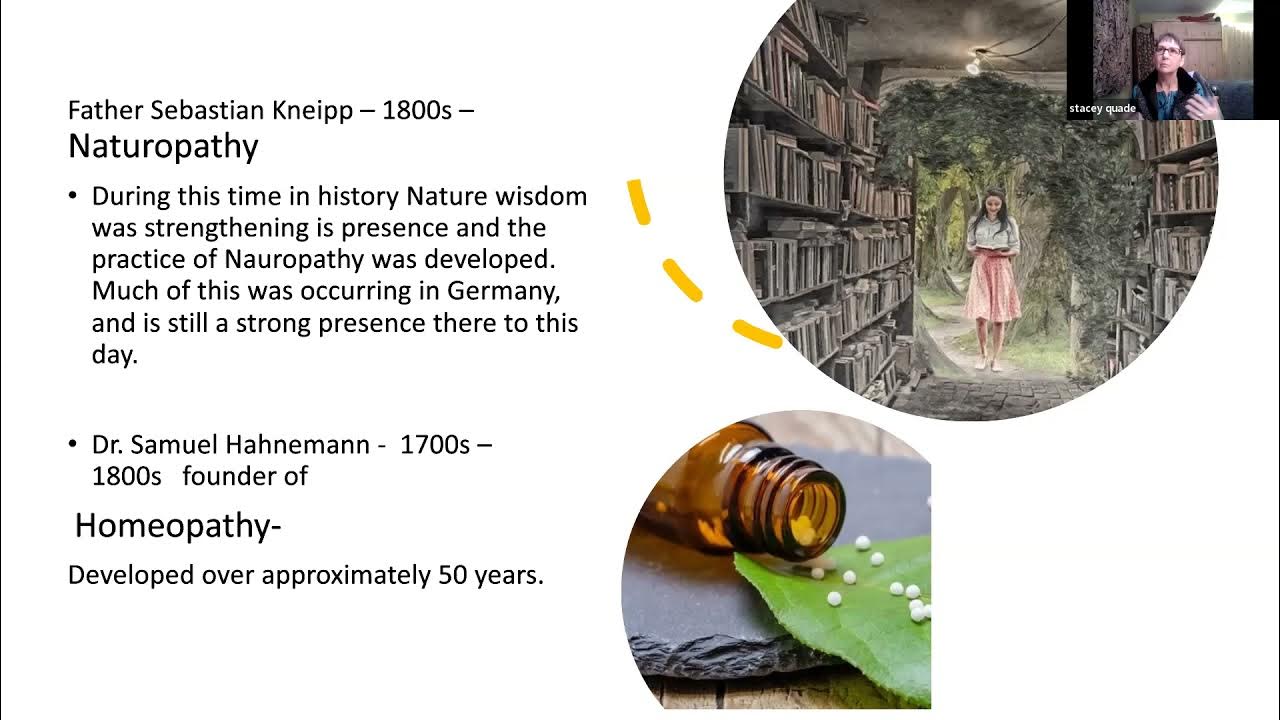 Father Sebastian Kneipp – 1800s –
Naturopathy

• During this time in history Nature wisdom was strengthening is presence and the practice of Nauropathy was developed. Much of this was occurring in Germany, and is still a strong presence there to this day.

• Dr. Samuel Hahnemann - 1700s – 1800s founder of

Homeopathy-

Developed over approximately 50 years.

stacey quade